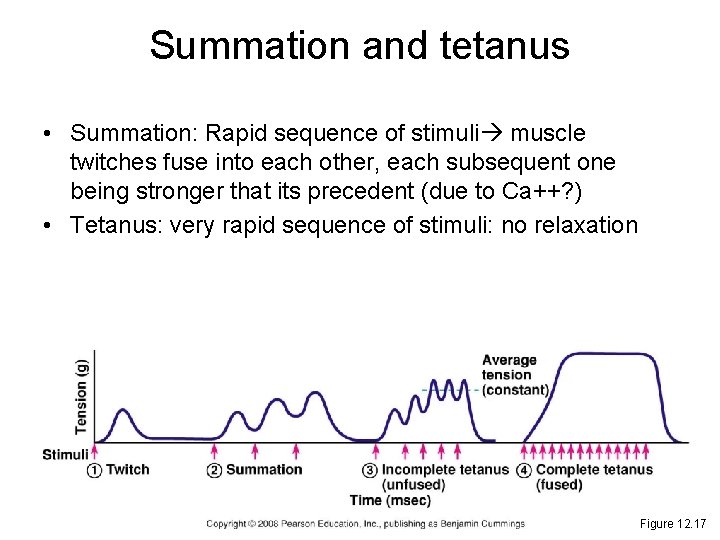 Summation and tetanus

• Summation: Rapid sequence of stimuli→ muscle twitches fuse into each other, each subsequent one being stronger that its precedent (due to Ca++?)
• Tetanus: very rapid sequence of stimuli: no relaxation

Tension (g)

Average tension (constant)

Stimuli

① Twitch ② Summation ③ Incomplete tetanus (unfused) ④ Complete tetanus (fused)

Time (msec)

Copyright © 2008 Pearson Education, Inc., publishing as Benjamin Cummings

Figure 12.17